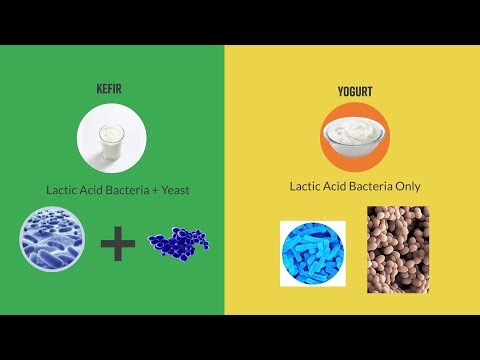 KEFIR

Lactic Acid Bacteria + Yeast

YOGURT

Lactic Acid Bacteria Only